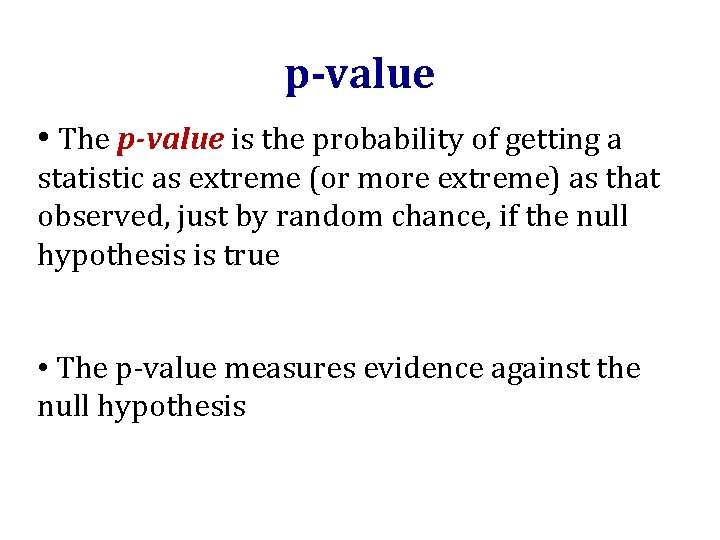 p-value

• The p-value is the probability of getting a statistic as extreme (or more extreme) as that observed, just by random chance, if the null hypothesis is true

• The p-value measures evidence against the null hypothesis